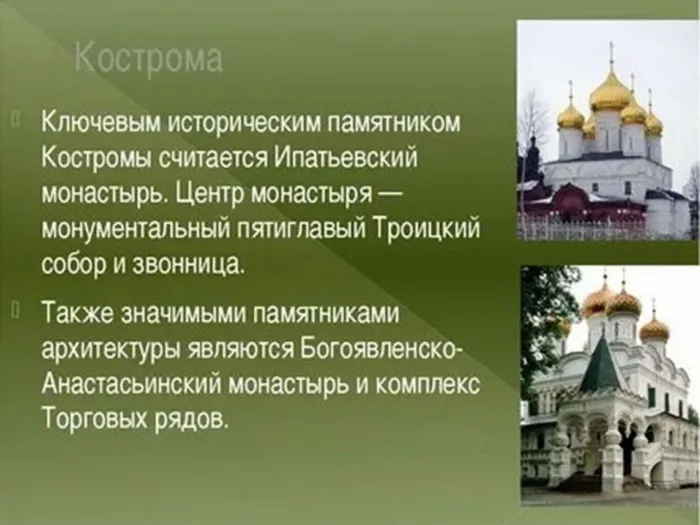 Кострома

Ключевым историческим памятником Костромы считается Ипатьевский монастырь. Центр монастыря — монументальный пятиглавый Троицкий собор и звонница.

Также значимыми памятниками архитектуры являются Богоявленско-Анастасьинский монастырь и комплекс Торговых рядов.